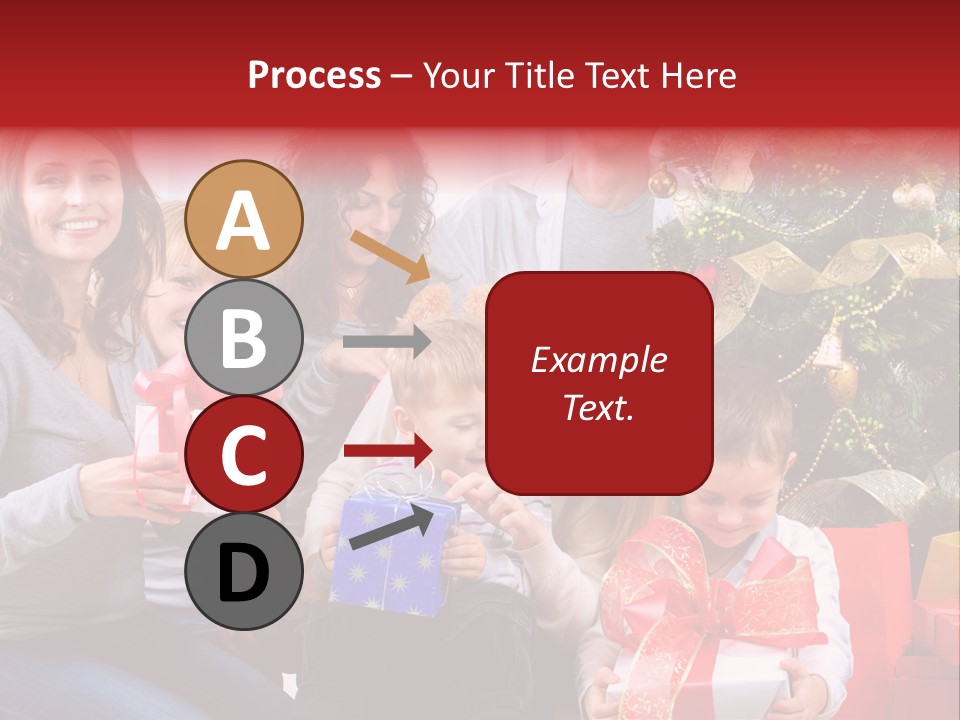 Process – Your Title Text Here

A

B

C

D

Example Text.